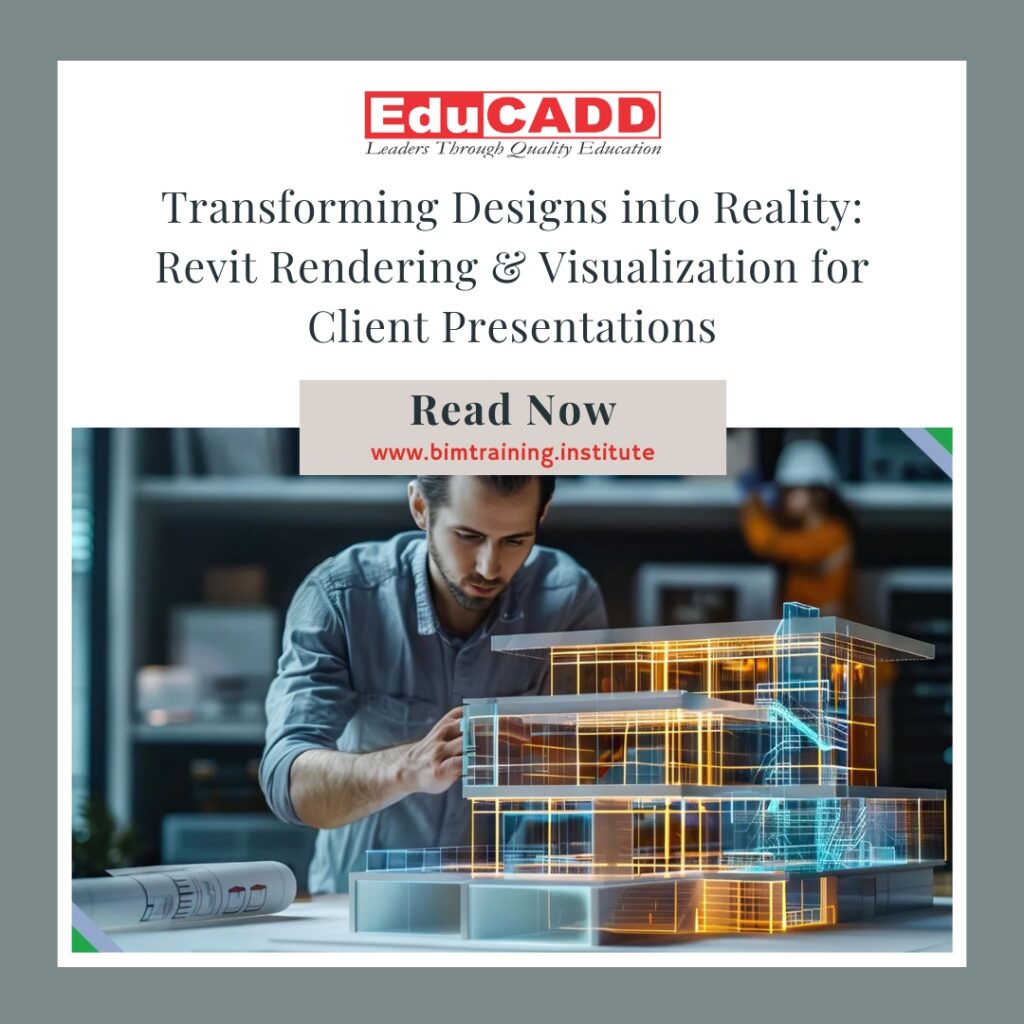 EduCADD
Leaders Through Quality Education

Transforming Designs into Reality: Revit Rendering & Visualization for Client Presentations

Read Now
www.bimtraining.institute